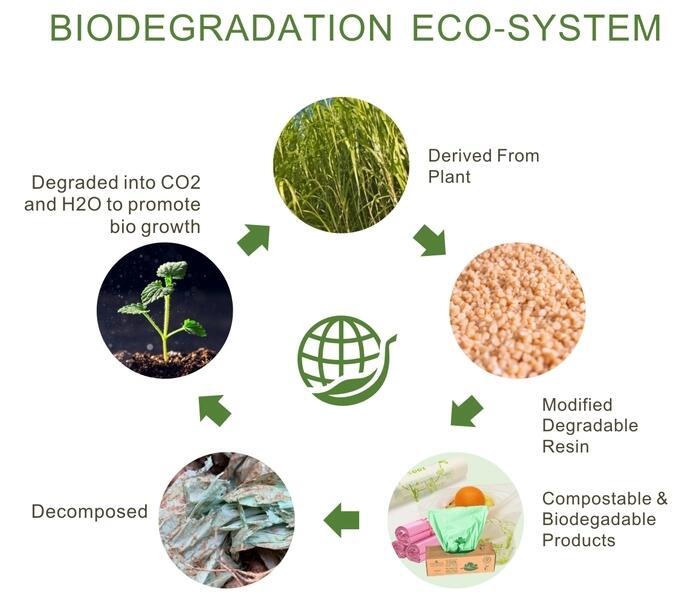 BIODEGRADATION ECO-SYSTEM

Derived From Plant

Modified Degradable Resin

Compostable & Biodegadable Products

Decomposed

Degraded into CO2 and H2O to promote bio growth